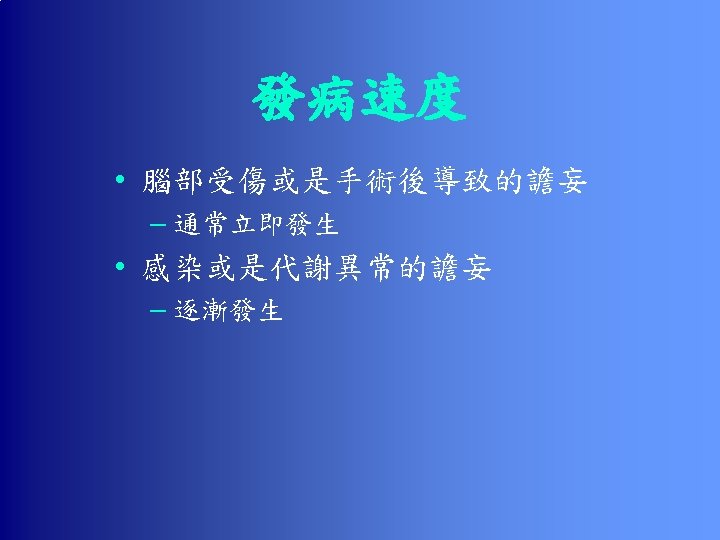 發病速度

• 腦部受傷或是手術後導致的譫妄
– 通常立即發生
• 感染或是代謝異常的譫妄
– 逐漸發生